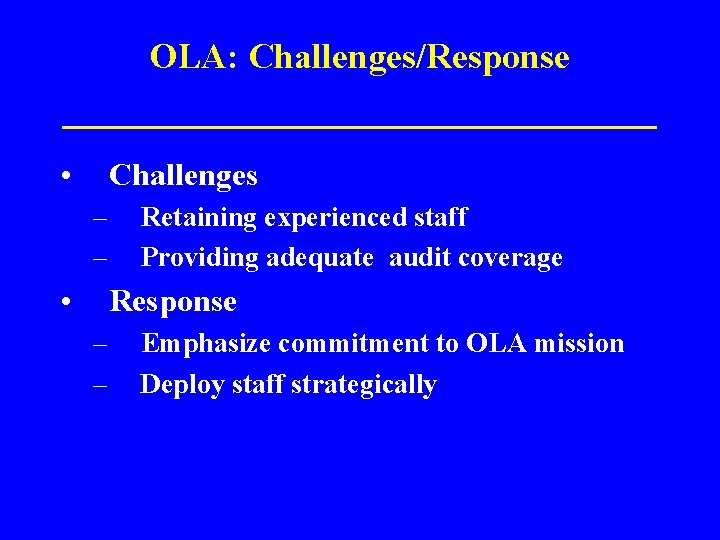 OLA: Challenges/Response

• Challenges
– Retaining experienced staff
– Providing adequate audit coverage

• Response
– Emphasize commitment to OLA mission
– Deploy staff strategically